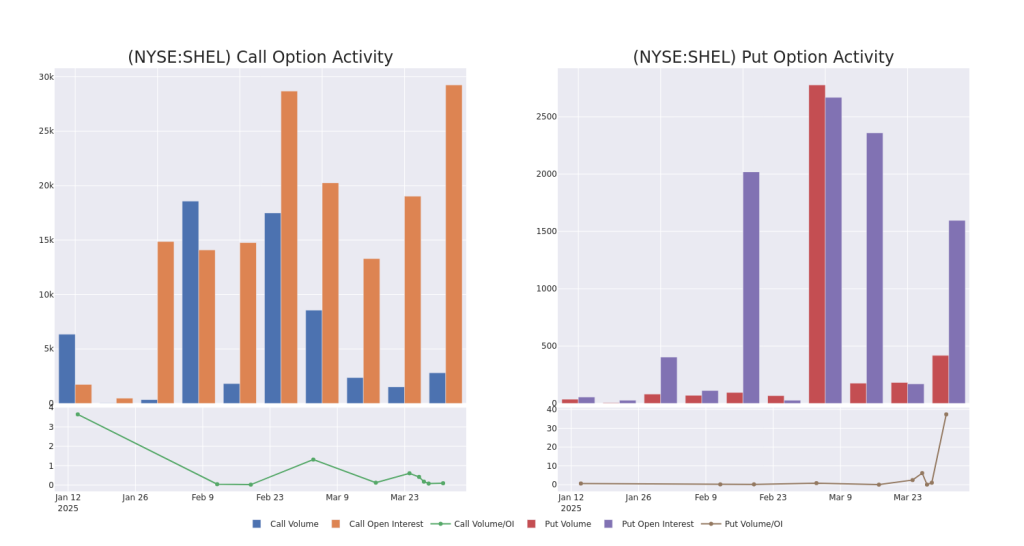 (NYSE:SHEL) Call Option Activity

30k
25k
20k
15k
10k
5k
0

4
3
2
1
0

Jan 12
2025
Jan 26
Feb 9
Feb 23
Mar 9
Mar 23

(NYSE:SHEL) Put Option Activity

2500
2000
1500
1000
500
0

40
30
20
10
0

Jan 12
2025
Jan 26
Feb 9
Feb 23
Mar 9
Mar 23

Call Volume
Call Open Interest
Call Volume/OI
Put Volume
Put Open Interest
Put Volume/OI